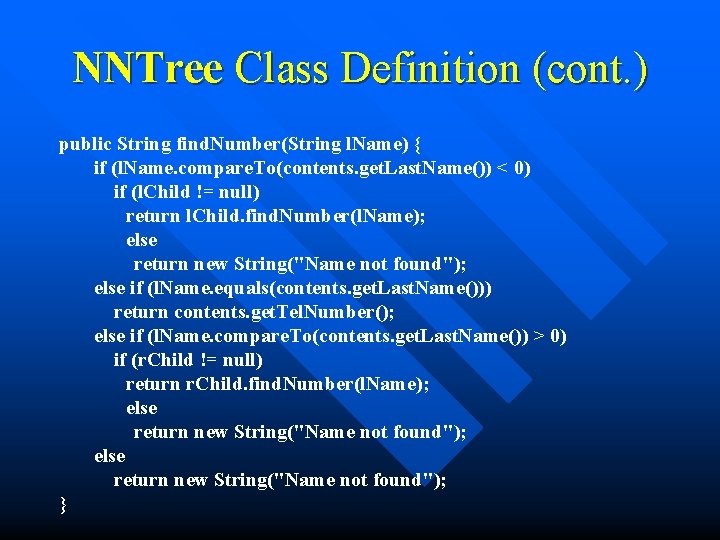 NNTree Class Definition (cont.)

public String findNumber(String lName) {
if (lName.compareTo(contents.getLastName()) < 0)
if (lChild != null)
return lChild.findNumber(lName);
else
return new String("Name not found");
else if (lName.equals(contents.getLastName()))
return contents.getTelNumber();
else if (lName.compareTo(contents.getLastName()) > 0)
if (rChild != null)
return rChild.findNumber(lName);
else
return new String("Name not found");
else
return new String("Name not found");
}